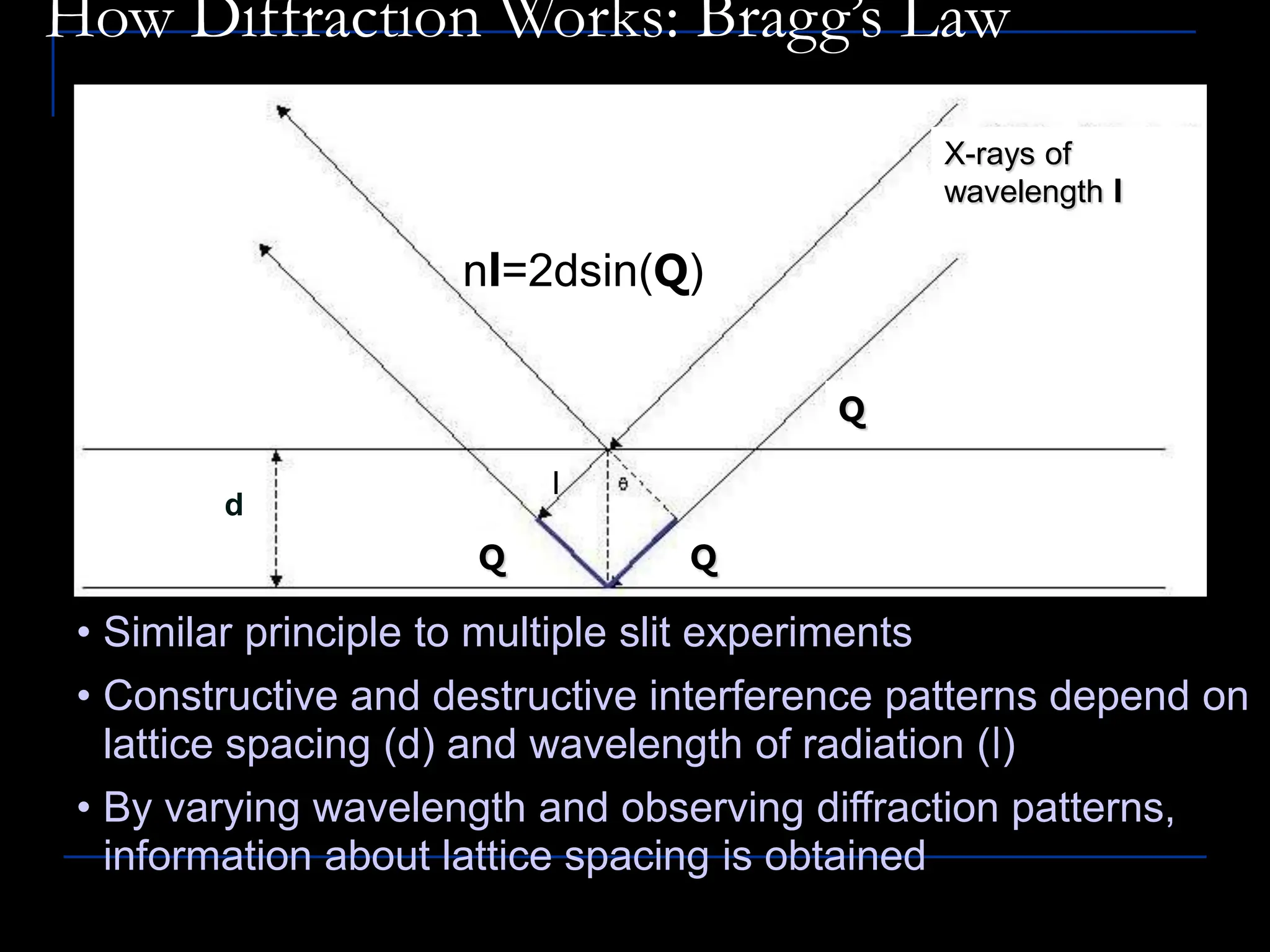 How Diffraction Works: Bragg's Law

X-rays of wavelength l

nl=2dsin(Q)

Q

d

l

θ

Q

Q

• Similar principle to multiple slit experiments

• Constructive and destructive interference patterns depend on lattice spacing (d) and wavelength of radiation (l)

• By varying wavelength and observing diffraction patterns, information about lattice spacing is obtained